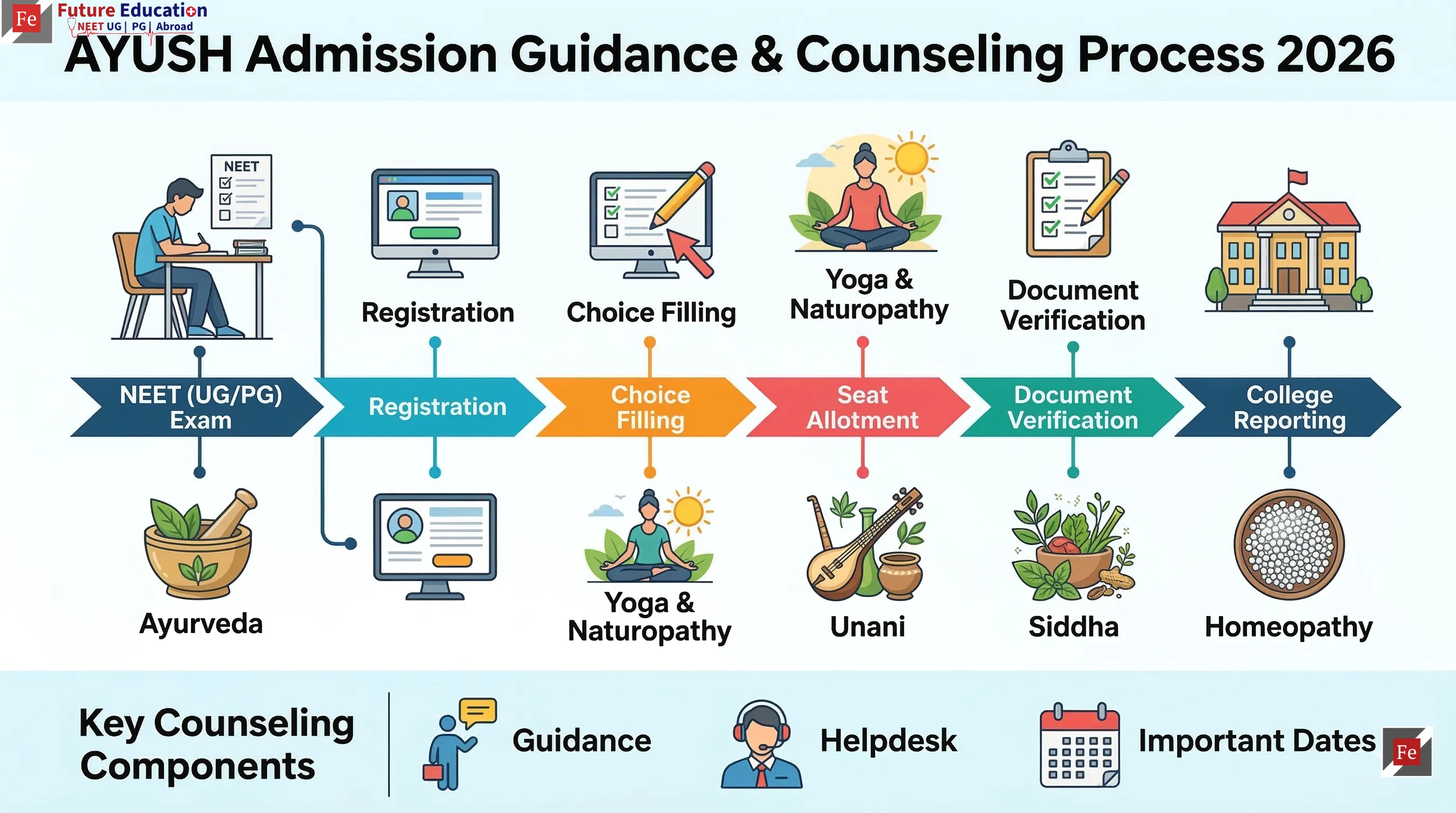 Fe Future Education
NEET UG | PG | Abroad

AYUSH Admission Guidance & Counseling Process 2026

NEET

Registration

Choice Filling

Yoga & Naturopathy

Document Verification

NEET (UG/PG) Exam

Registration

Choice Filling

Seat Allotment

Document Verification

College Reporting

Ayurveda

Yoga & Naturopathy

Unani

Siddha

Homeopathy

Key Counseling Components

Guidance

Helpdesk

Important Dates

Fe